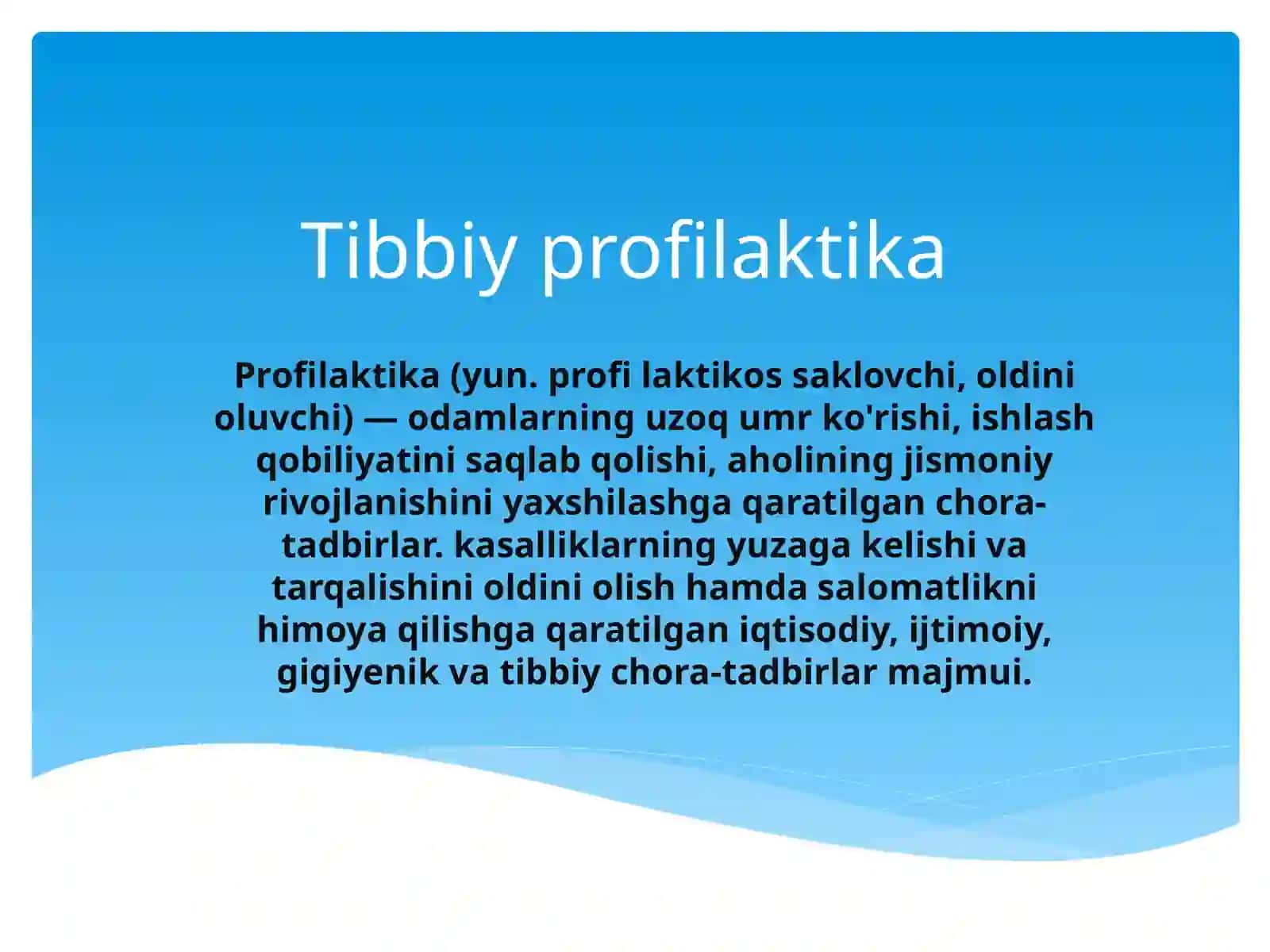 Tibbiy profilaktika

Profilaktika (yun. profi laktikos saklovchi, oldini oluvchi) — odamlarning uzoq umr ko'rishi, ishlash qobiliyatini saqlab qolishi, aholining jismoniy rivojlanishini yaxshilashga qaratilgan chora-tadbirlar. kasalliklarning yuzaga kelishi va tarqalishini oldini olish hamda salomatlikni himoya qilishga qaratilgan iqtisodiy, ijtimoiy, gigiyenik va tibbiy chora-tadbirlar majmui.